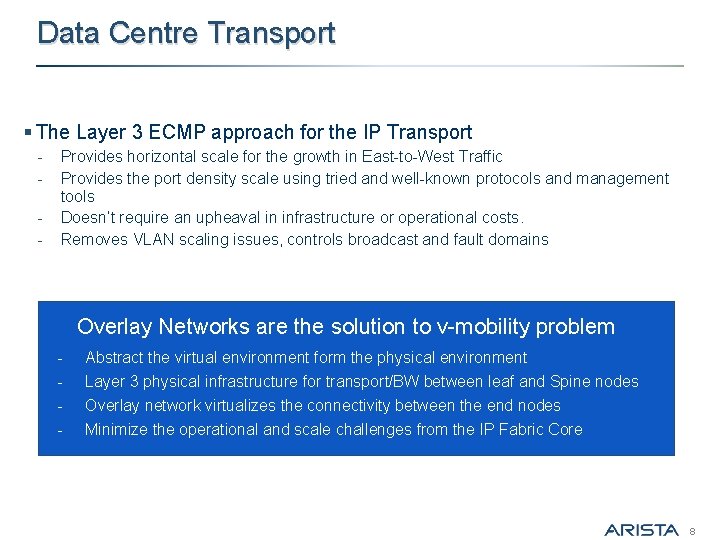 Data Centre Transport

▪ The Layer 3 ECMP approach for the IP Transport
- Provides horizontal scale for the growth in East-to-West Traffic
- Provides the port density scale using tried and well-known protocols and management tools
- Doesn't require an upheaval in infrastructure or operational costs.
- Removes VLAN scaling issues, controls broadcast and fault domains

Overlay Networks are the solution to v-mobility problem
- Abstract the virtual environment form the physical environment
- Layer 3 physical infrastructure for transport/BW between leaf and Spine nodes
- Overlay network virtualizes the connectivity between the end nodes
- Minimize the operational and scale challenges from the IP Fabric Core

ARISTA 8